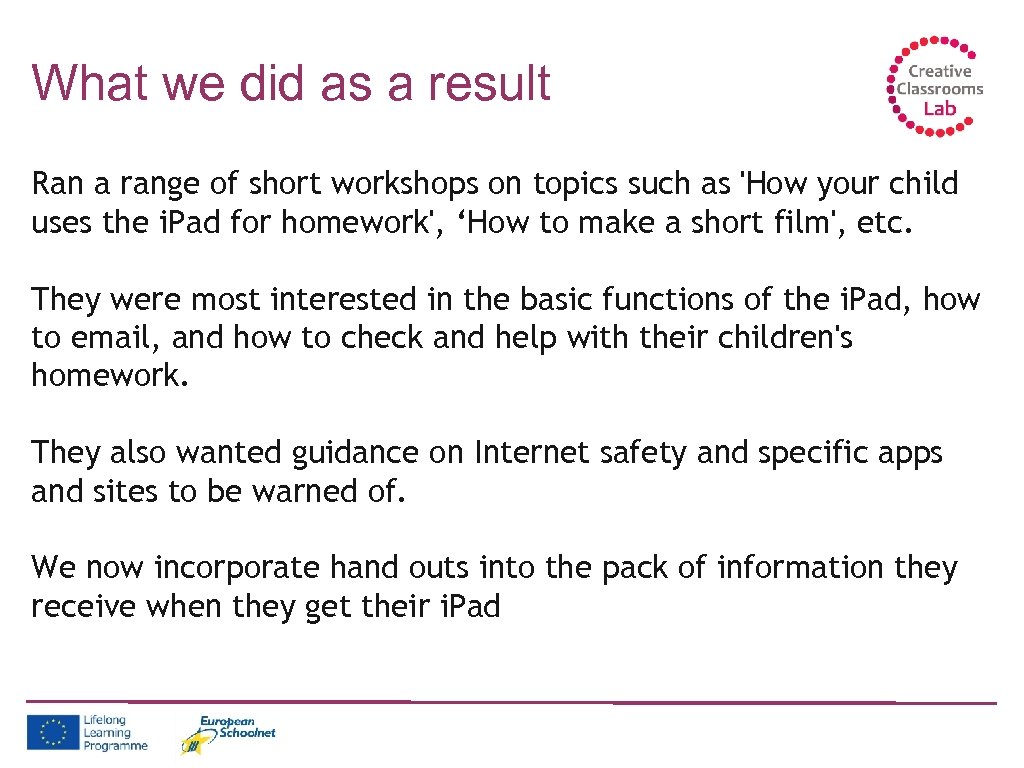 What we did as a result

Creative Classrooms Lab

Ran a range of short workshops on topics such as 'How your child uses the i.Pad for homework', ‘How to make a short film', etc.

They were most interested in the basic functions of the i.Pad, how to email, and how to check and help with their children's homework.

They also wanted guidance on Internet safety and specific apps and sites to be warned of.

We now incorporate hand outs into the pack of information they receive when they get their i.Pad

Lifelong Learning Programme

European Schoolnet